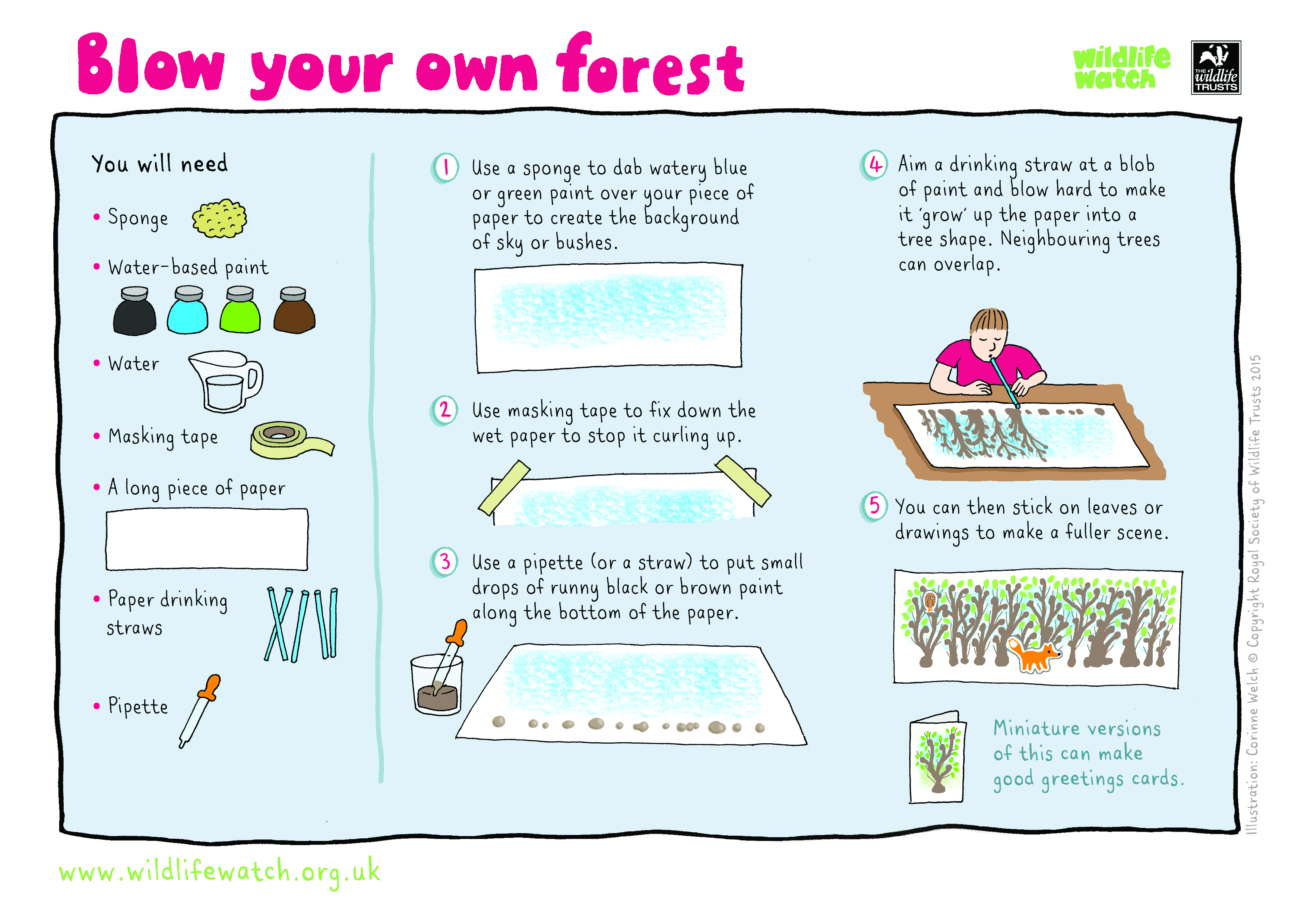 Blow your own forest

wildlife watch

THE wildlife TRUSTS

You will need

• Sponge

• Water-based paint

• Water

• Masking tape

• A long piece of paper

• Paper drinking straws

• Pipette

1 Use a sponge to dab watery blue or green paint over your piece of paper to create the background of sky or bushes.

2 Use masking tape to fix down the wet paper to stop it curling up.

3 Use a pipette (or a straw) to put small drops of runny black or brown paint along the bottom of the paper.

4 Aim a drinking straw at a blob of paint and blow hard to make it 'grow' up the paper into a tree shape. Neighbouring trees can overlap.

5 You can then stick on leaves or drawings to make a fuller scene.

Miniature versions of this can make good greetings cards.

Illustration: Corinne Welch © Copyright Royal Society of Wildlife Trusts 2015

www.wildlifewatch.org.uk